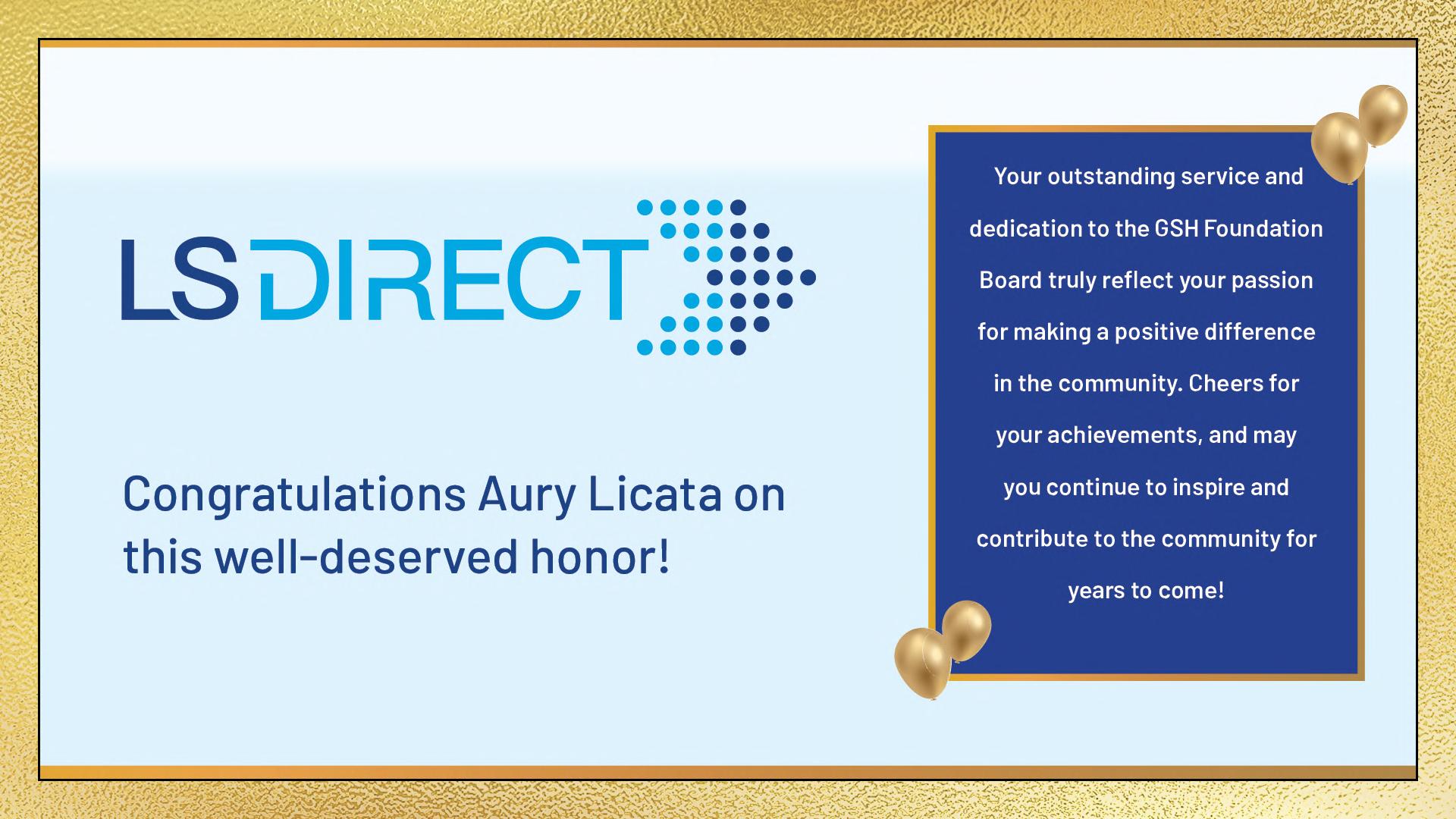 LS DIRECT

Congratulations Aury Licata on this well-deserved honor!

Your outstanding service and dedication to the GSH Foundation Board truly reflect your passion for making a positive difference in the community. Cheers for your achievements, and may you continue to inspire and contribute to the community for years to come!